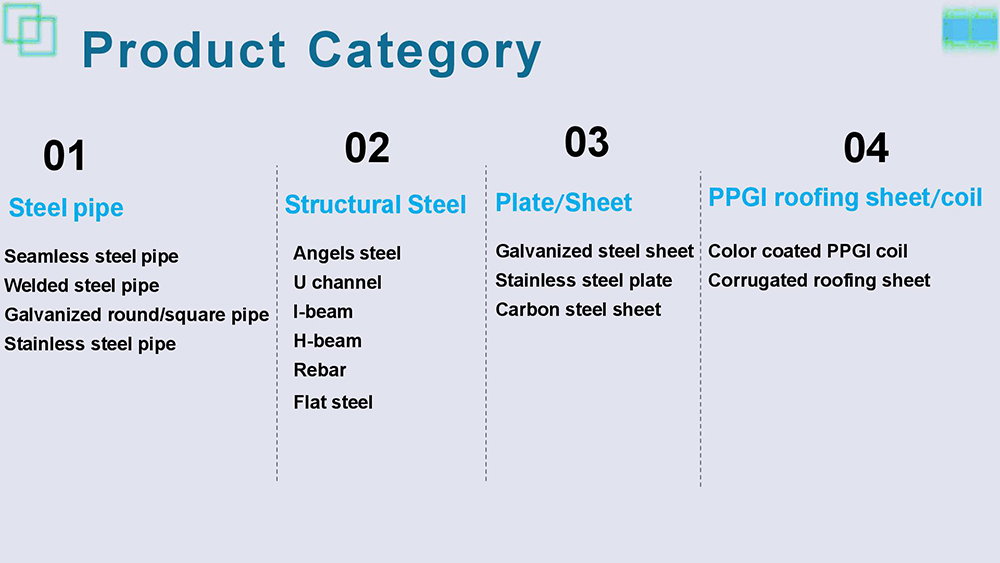 Product Category

01

Steel pipe

Seamless steel pipe
Welded steel pipe
Galvanized round/square pipe
Stainless steel pipe

02

Structural Steel

Angels steel
U channel
I-beam
H-beam
Rebar
Flat steel

03

Plate/Sheet

Galvanized steel sheet
Stainless steel plate
Carbon steel sheet

04

PPGI roofing sheet/coil

Color coated PPGI coil
Corrugated roofing sheet